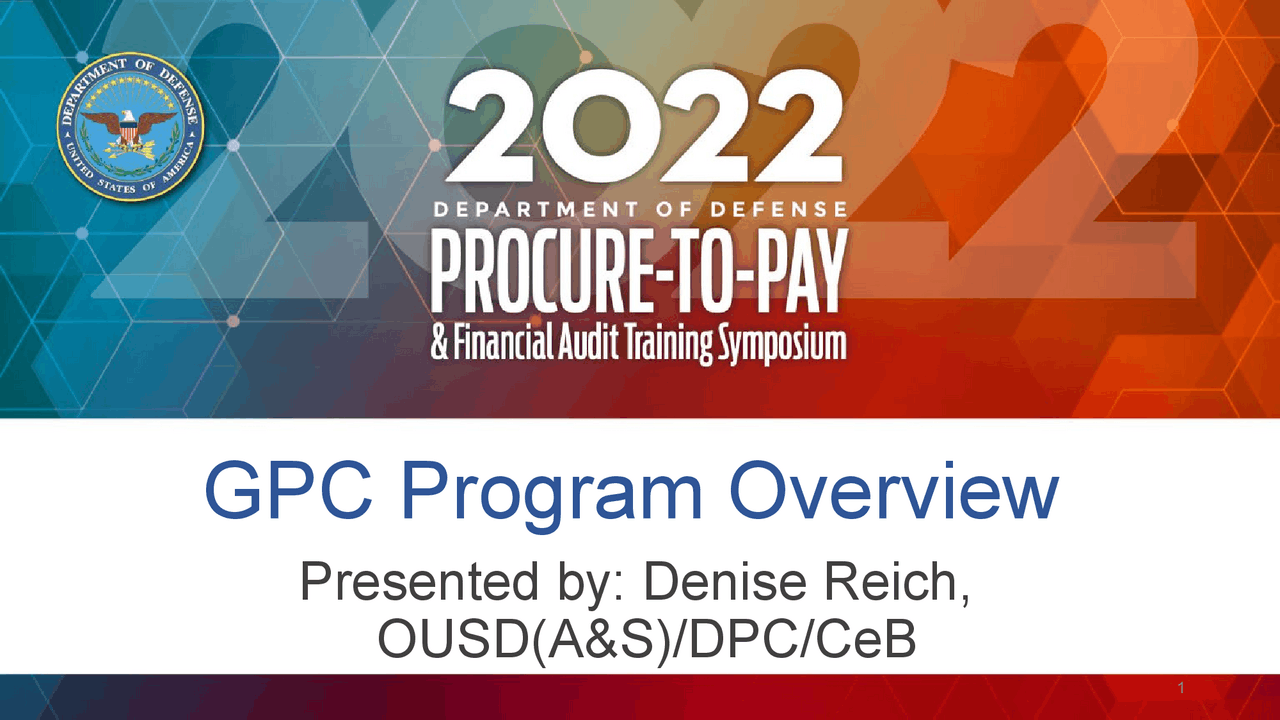 DEPARTMENT OF DEFENSE
UNITED STATES OF AMERICA

2022
DEPARTMENT OF DEFENSE
PROCURE-TO-PAY
& Financial Audit Training Symposium

GPC Program Overview

Presented by: Denise Reich, OUSD(A&S)/DPC/CeB

1